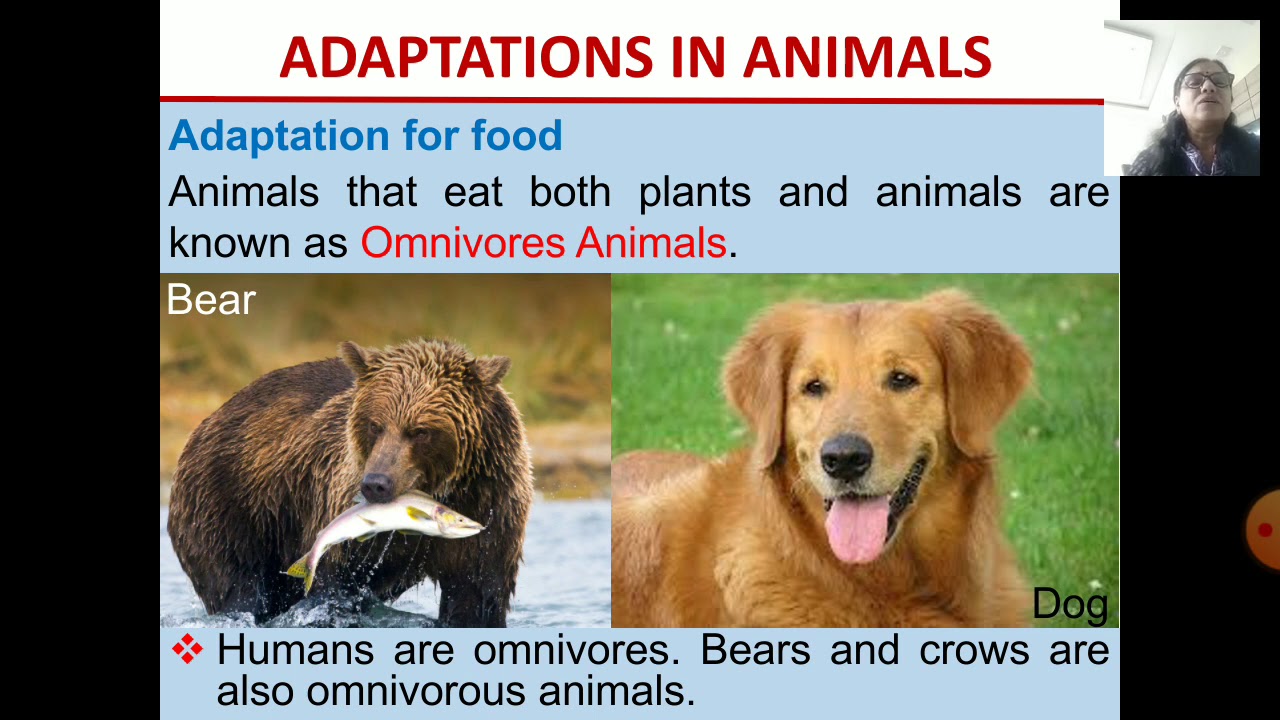 ADAPTATIONS IN ANIMALS

Adaptation for food

Animals that eat both plants and animals are known as Omnivores Animals.

Bear

Dog

❖ Humans are omnivores. Bears and crows are also omnivorous animals.